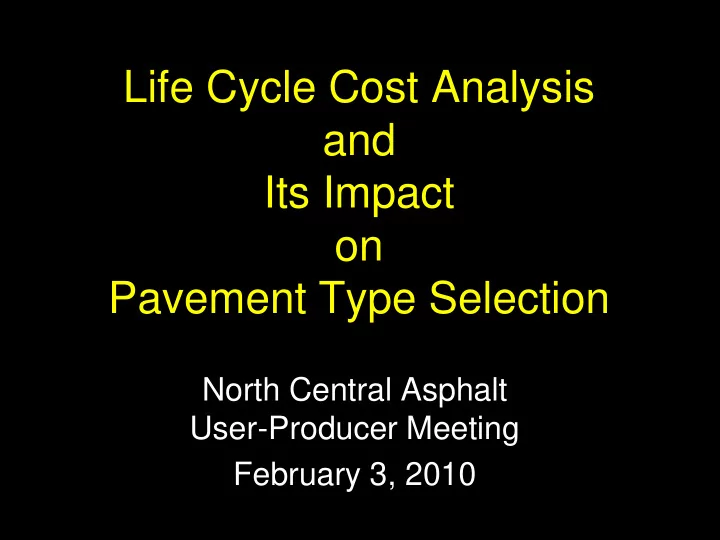 Life Cycle Cost Analysis
and
Its Impact
on
Pavement Type Selection

North Central Asphalt
User-Producer Meeting

February 3, 2010